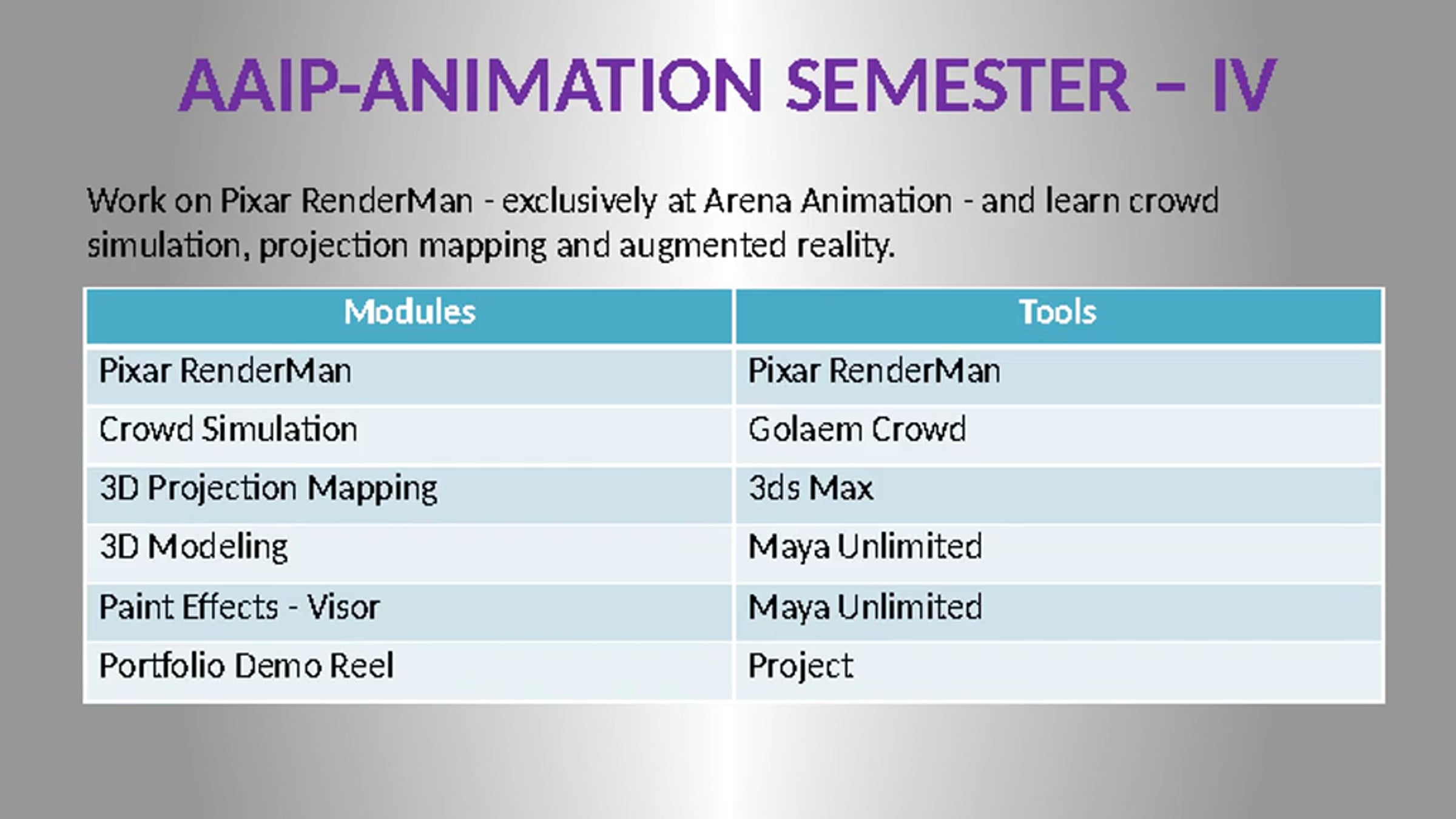 AAIP-ANIMATION SEMESTER – IV

Work on Pixar RenderMan - exclusively at Arena Animation - and learn crowd simulation, projection mapping and augmented reality.

| Modules | Tools |
|---|---|
| Pixar RenderMan | Pixar RenderMan |
| Crowd Simulation | Golaem Crowd |
| 3D Projection Mapping | 3ds Max |
| 3D Modeling | Maya Unlimited |
| Paint Effects - Visor | Maya Unlimited |
| Portfolio Demo Reel | Project |